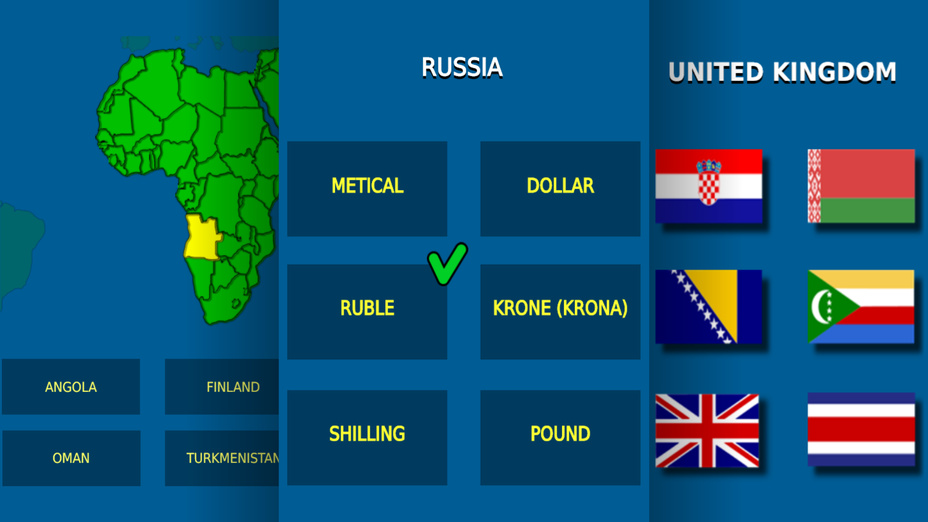 ANGOLA

FINLAND

OMAN

TURKMENISTAN

RUSSIA

METICAL

DOLLAR

RUBLE

KRONE (KRONA)

SHILLING

POUND

UNITED KINGDOM